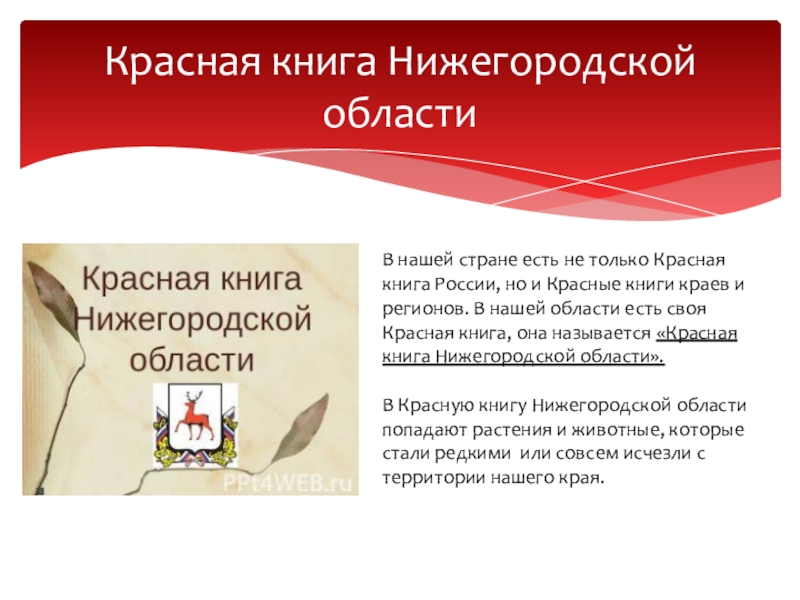 Красная книга Нижегородской области

Красная книга Нижегородской области

PPt4WEB.ru

В нашей стране есть не только Красная книга России, но и Красные книги краев и регионов. В нашей области есть своя Красная книга, она называется «Красная книга Нижегородской области».

В Красную книгу Нижегородской области попадают растения и животные, которые стали редкими или совсем исчезли с территории нашего края.